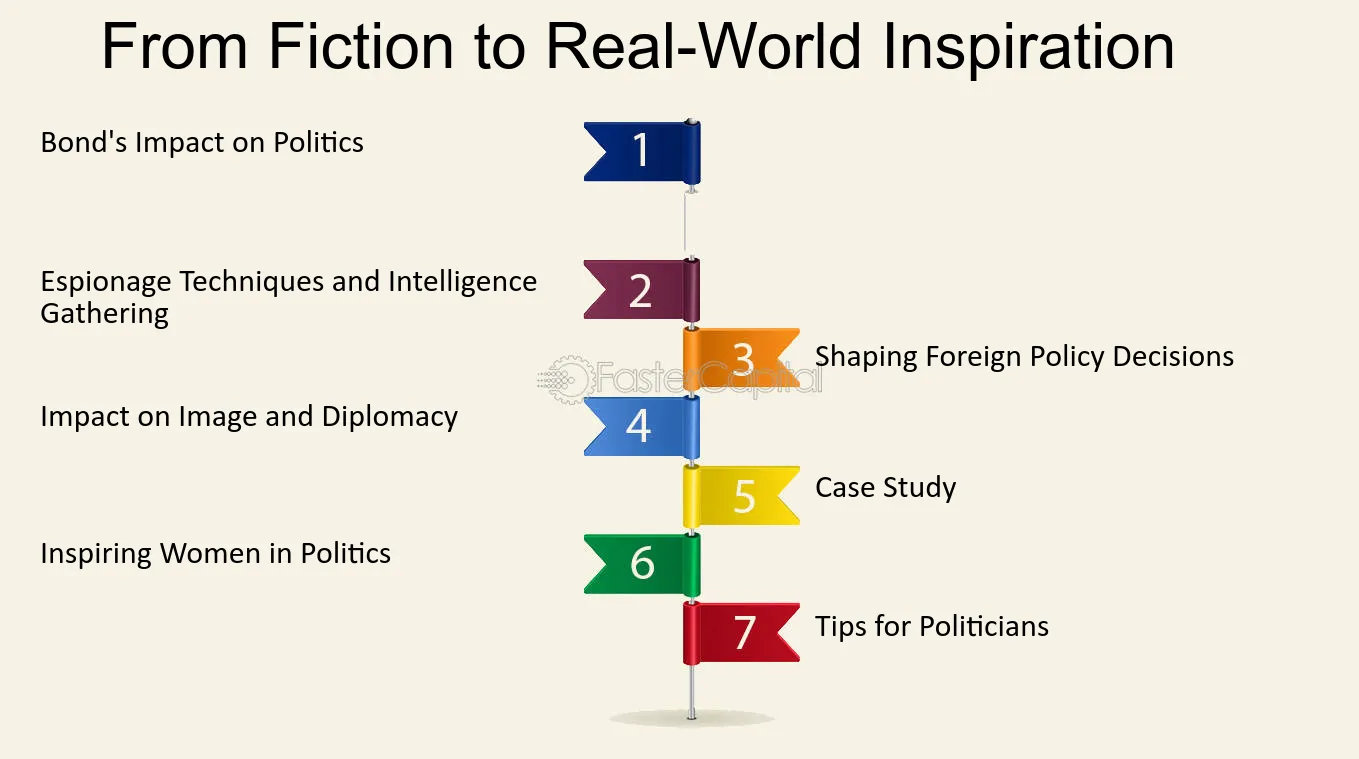 From Fiction to Real-World Inspiration

Bond's Impact on Politics
1

Espionage Techniques and Intelligence Gathering
2

3
Shaping Foreign Policy Decisions

FasterCapital

Impact on Image and Diplomacy
4

5
Case Study

Inspiring Women in Politics
6

7
Tips for Politicians